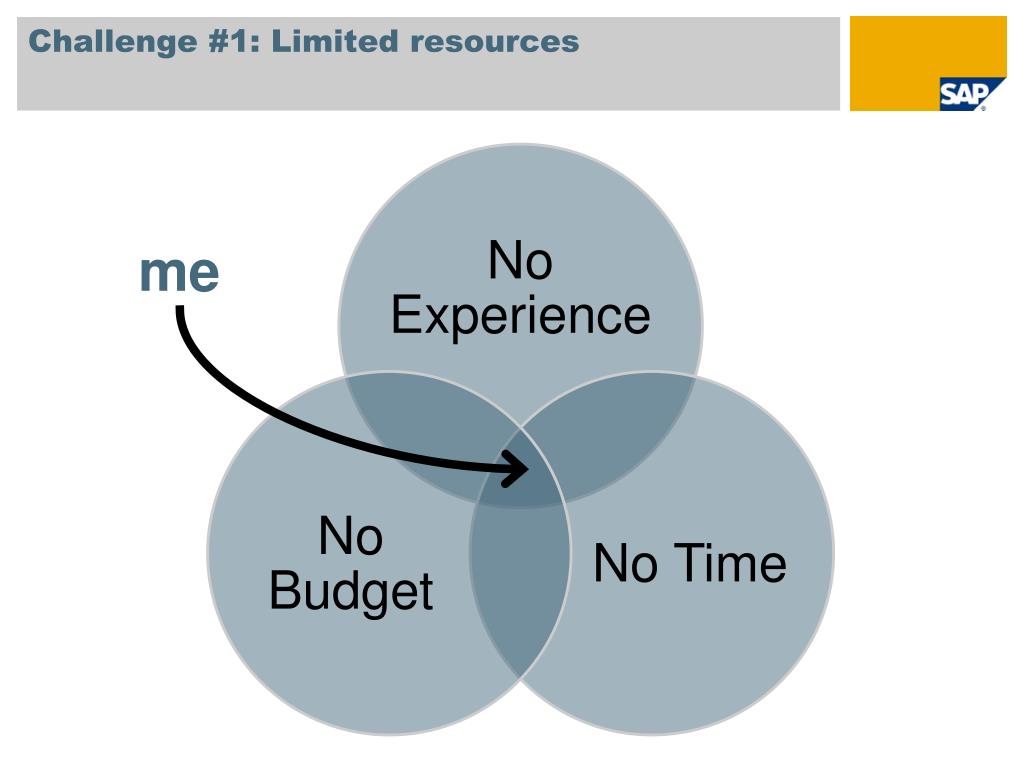 Challenge #1: Limited resources

SAP

me

No Experience

No Budget

No Time